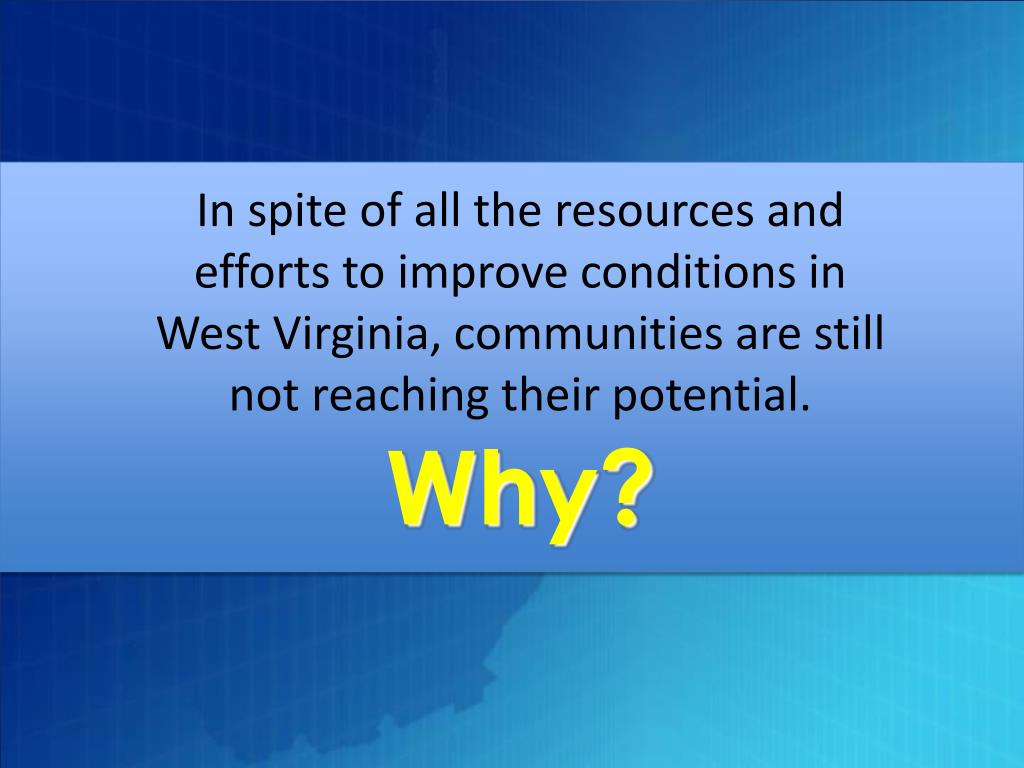 In spite of all the resources and efforts to improve conditions in West Virginia, communities are still not reaching their potential.

Why?